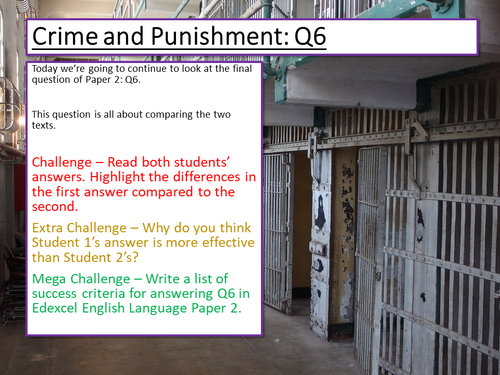 Crime and Punishment: Q6

Today we're going to continue to look at the final question of Paper 2: Q6.

This question is all about comparing the two texts.

Challenge – Read both students' answers. Highlight the differences in the first answer compared to the second.

Extra Challenge – Why do you think Student 1's answer is more effective than Student 2's?

Mega Challenge – Write a list of success criteria for answering Q6 in Edexcel English Language Paper 2.